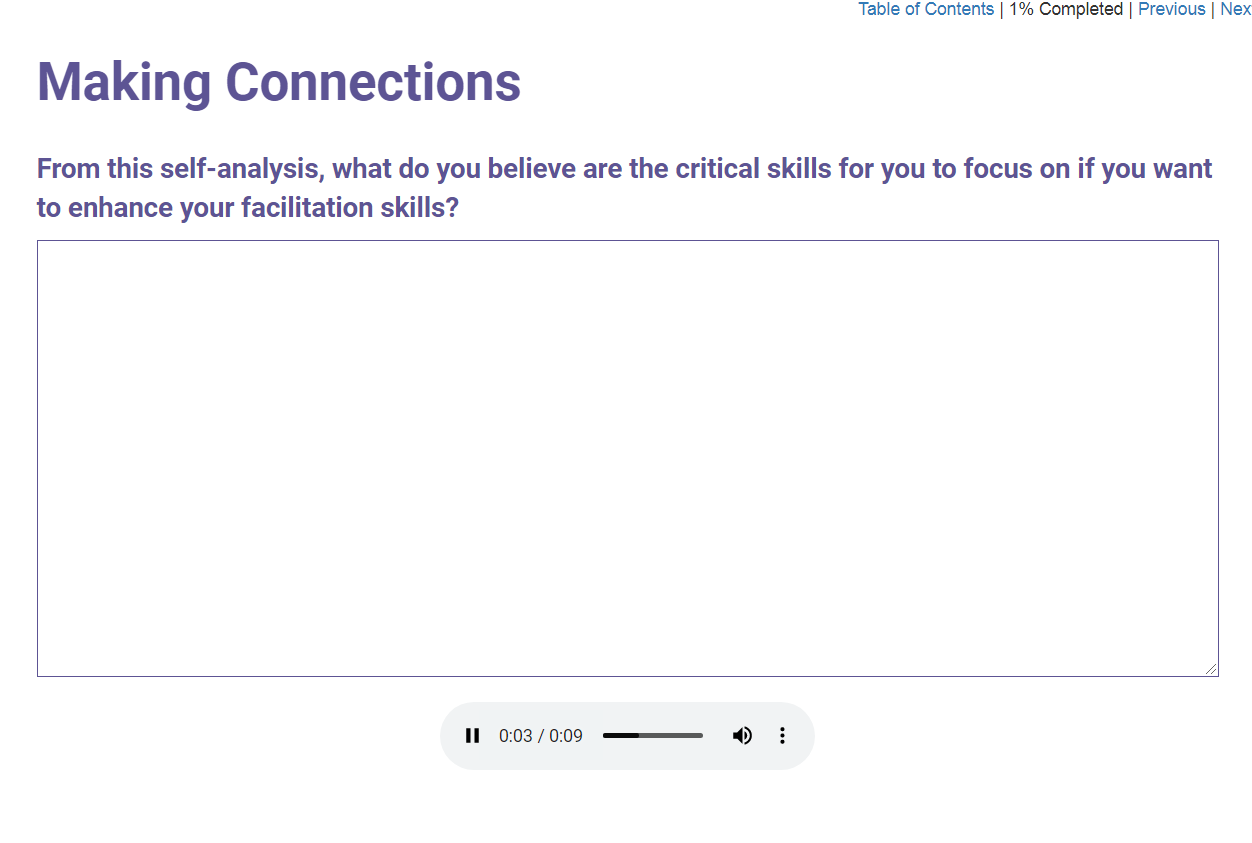 Table of Contents | 1% Completed | Previous | Nex

Making Connections

From this self-analysis, what do you believe are the critical skills for you to focus on if you want to enhance your facilitation skills?

0:03 / 0:09